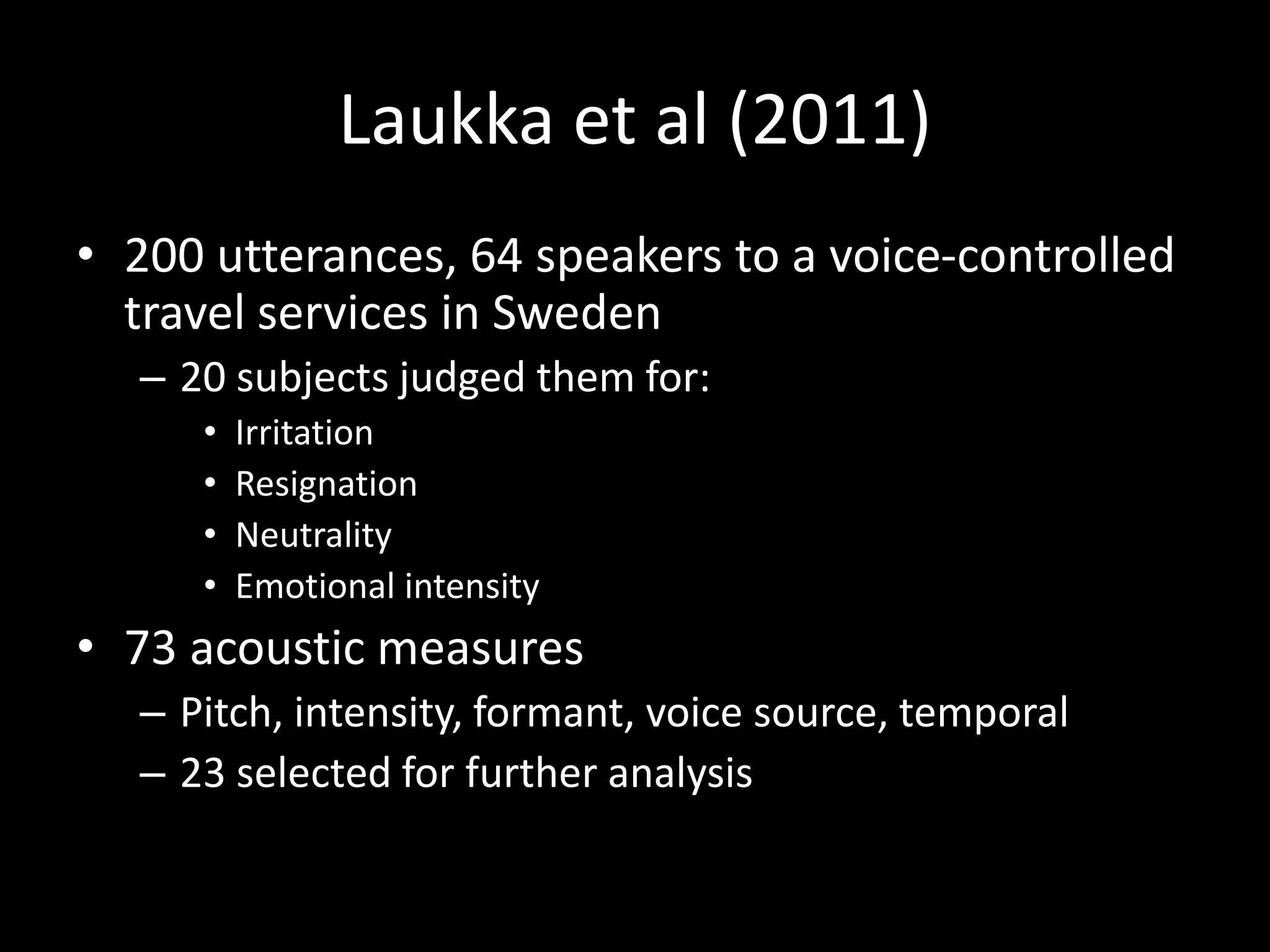 Laukka et al (2011)

• 200 utterances, 64 speakers to a voice-controlled travel services in Sweden
  – 20 subjects judged them for:
    • Irritation
    • Resignation
    • Neutrality
    • Emotional intensity
• 73 acoustic measures
  – Pitch, intensity, formant, voice source, temporal
  – 23 selected for further analysis